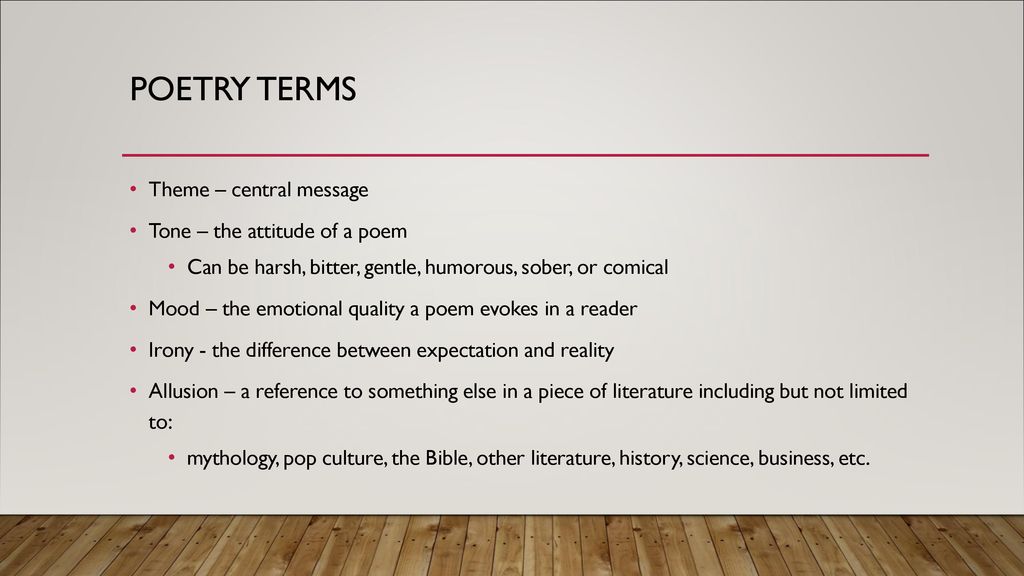 POETRY TERMS

• Theme – central message
• Tone – the attitude of a poem
  • Can be harsh, bitter, gentle, humorous, sober, or comical
• Mood – the emotional quality a poem evokes in a reader
• Irony - the difference between expectation and reality
• Allusion – a reference to something else in a piece of literature including but not limited to:
  • mythology, pop culture, the Bible, other literature, history, science, business, etc.